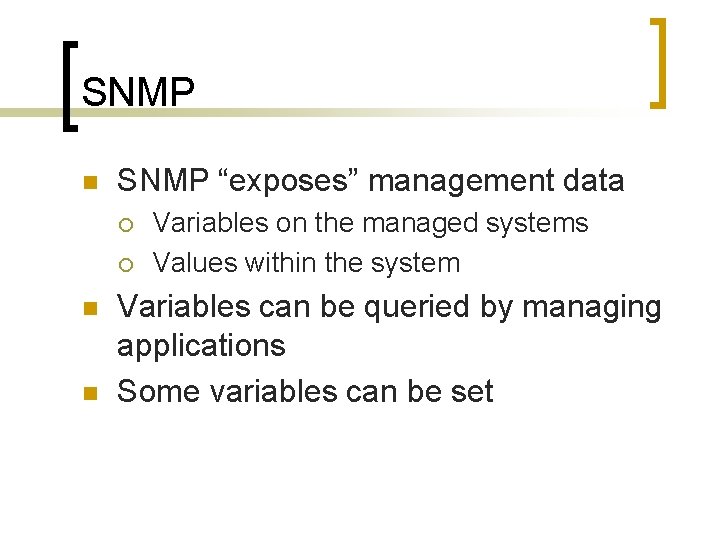 SNMP

SNMP “exposes” management data

Variables on the managed systems

Values within the system

Variables can be queried by managing applications

Some variables can be set